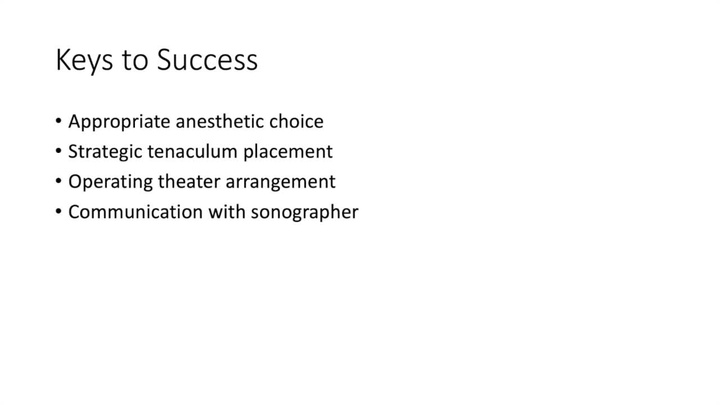 Keys to Success

• Appropriate anesthetic choice
• Strategic tenaculum placement
• Operating theater arrangement
• Communication with sonographer